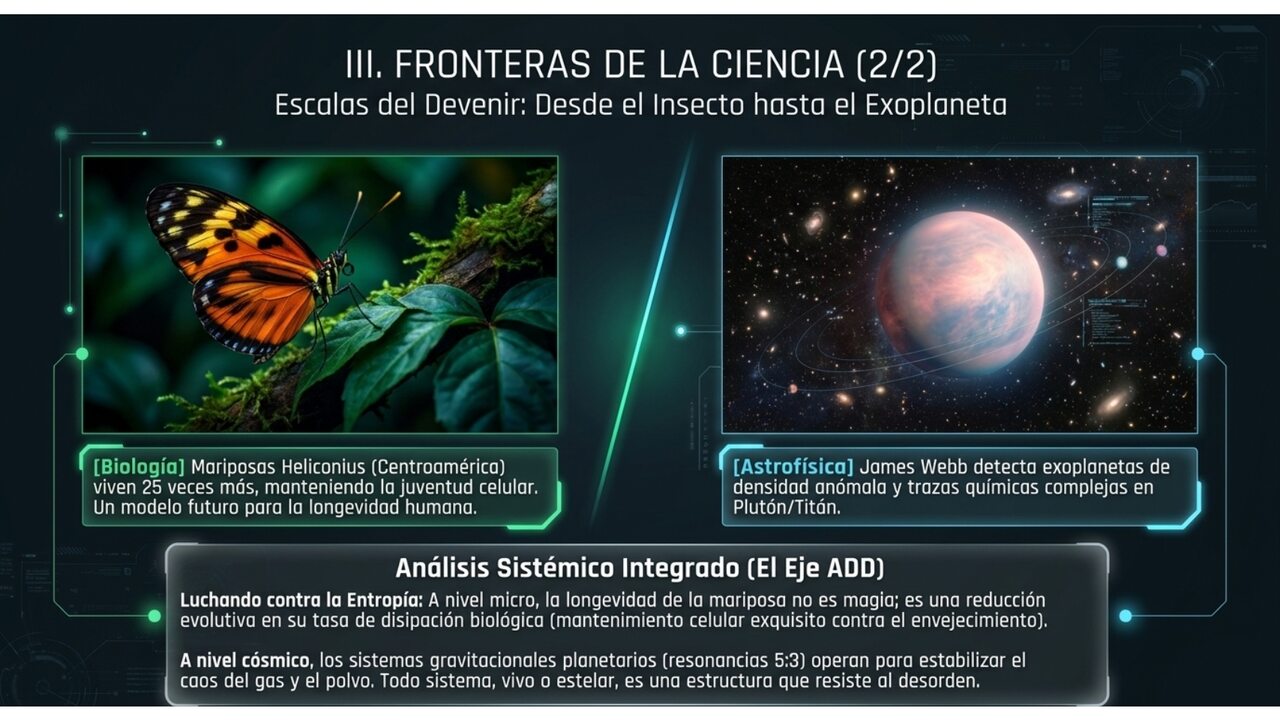 III. FRONTERAS DE LA CIENCIA (2/2)
Escalas del Devenir: Desde el Insecto hasta el Exoplaneta

[Biología] Mariposas Heliconius (Centroamérica) viven 25 veces más, manteniendo la juventud celular. Un modelo futuro para la longevidad humana.

[Astrofísica] James Webb detecta exoplanetas de densidad anómala y trazas químicas complejas en Plutón/Titán.

Análisis Sistémico Integrado (El Eje ADD)

Luchando contra la Entropía: A nivel micro, la longevidad de la mariposa no es magia; es una reducción evolutiva en su tasa de disipación biológica (mantenimiento celular exquisito contra el envejecimiento).

A nivel cósmico, los sistemas gravitacionales planetarios (resonancias 5:3) operan para estabilizar el caos del gas y el polvo. Todo sistema, vivo o estelar, es una estructura que resiste al desorden.